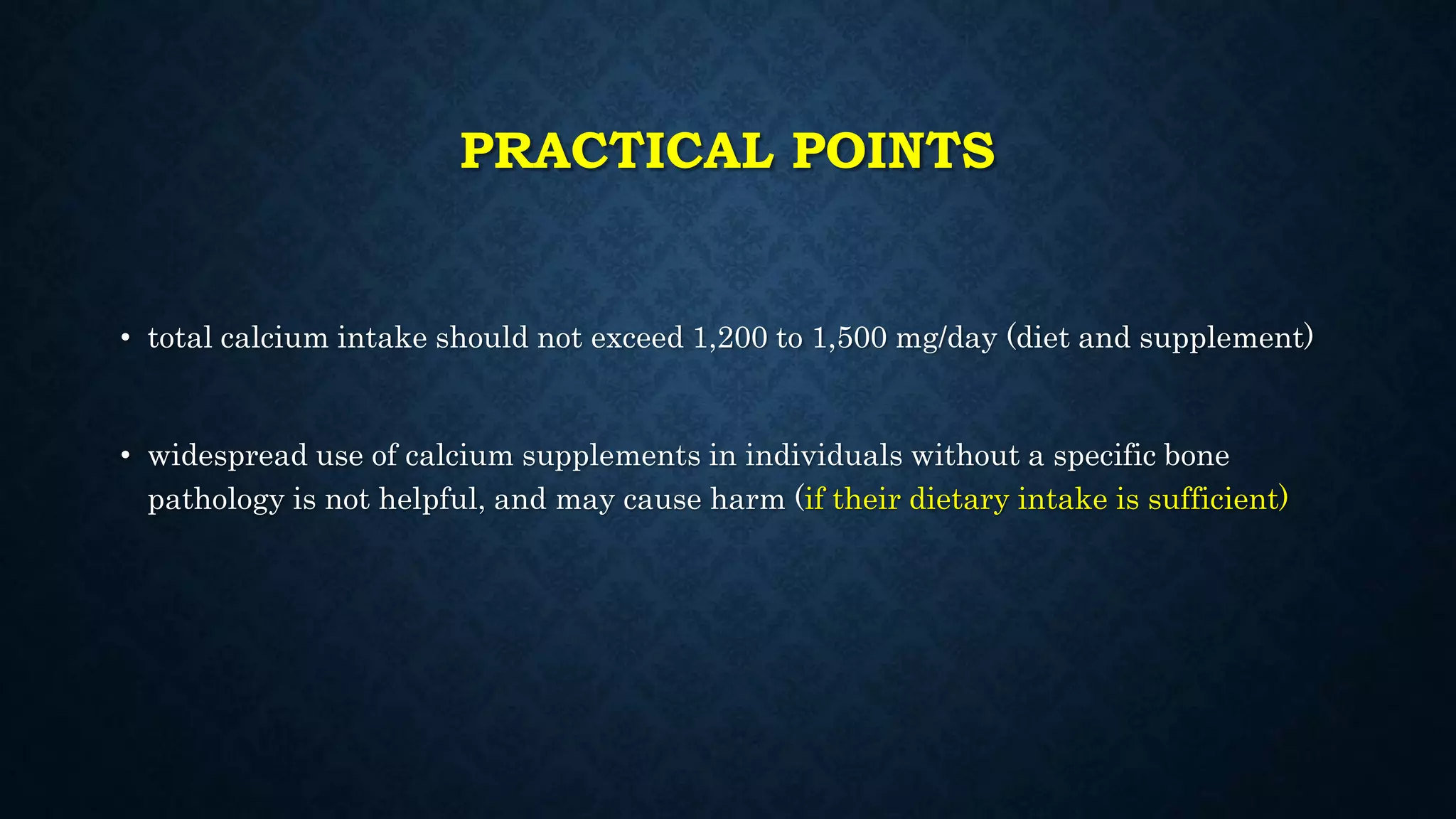 PRACTICAL POINTS

• total calcium intake should not exceed 1,200 to 1,500 mg/day (diet and supplement)

• widespread use of calcium supplements in individuals without a specific bone pathology is not helpful, and may cause harm (if their dietary intake is sufficient)